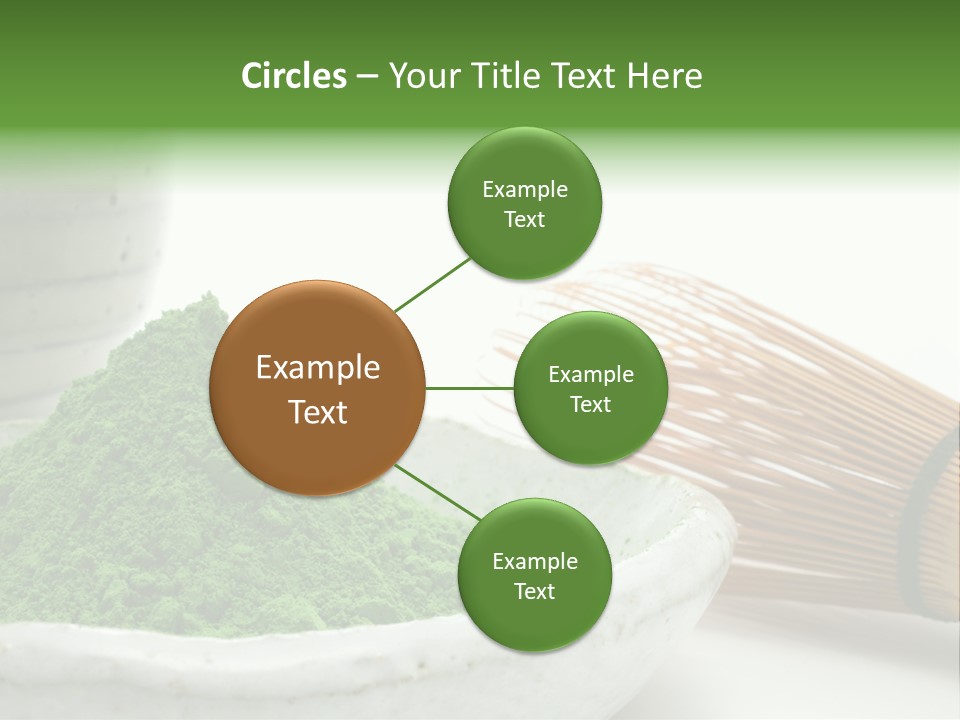 Circles – Your Title Text Here

Example Text

Example Text

Example Text

Example Text